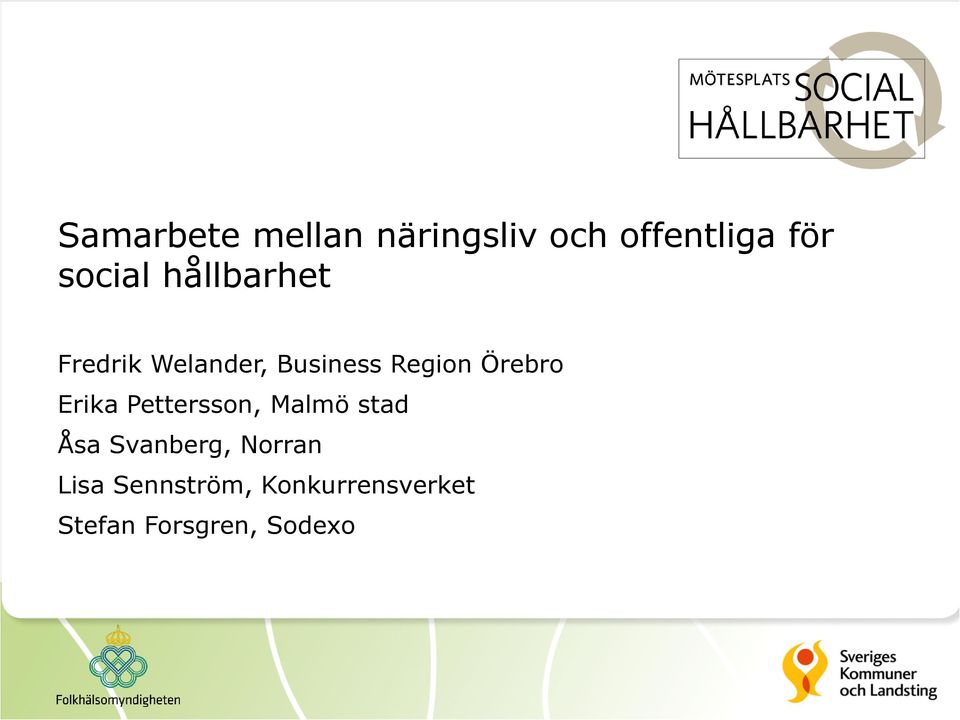 MÖTESPLATS SOCIAL HÅLLBARHET

Samarbete mellan näringsliv och offentliga för social hållbarhet

Fredrik Welander, Business Region Örebro

Erika Pettersson, Malmö stad

Åsa Svanberg, Norran

Lisa Sennström, Konkurrensverket

Stefan Forsgren, Sodexo

Folkhälsomyndigheten

Sveriges Kommuner och Landsting